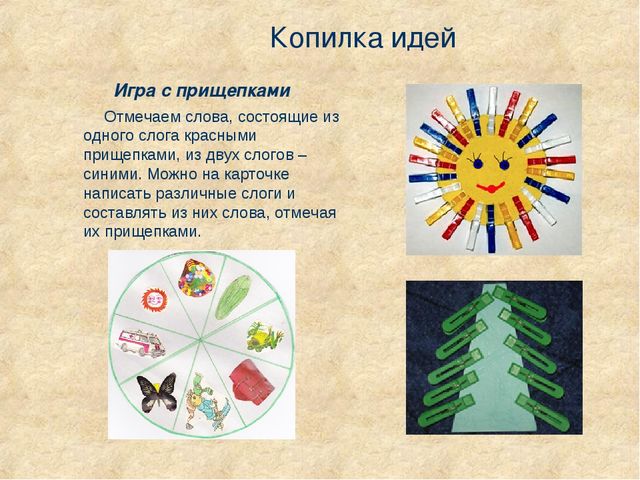 Копилка идей

Игра с прищепками

Отмечаем слова, состоящие из одного слога красными прищепками, из двух слогов – синими. Можно на карточке написать различные слоги и составлять из них слова, отмечая их прищепками.